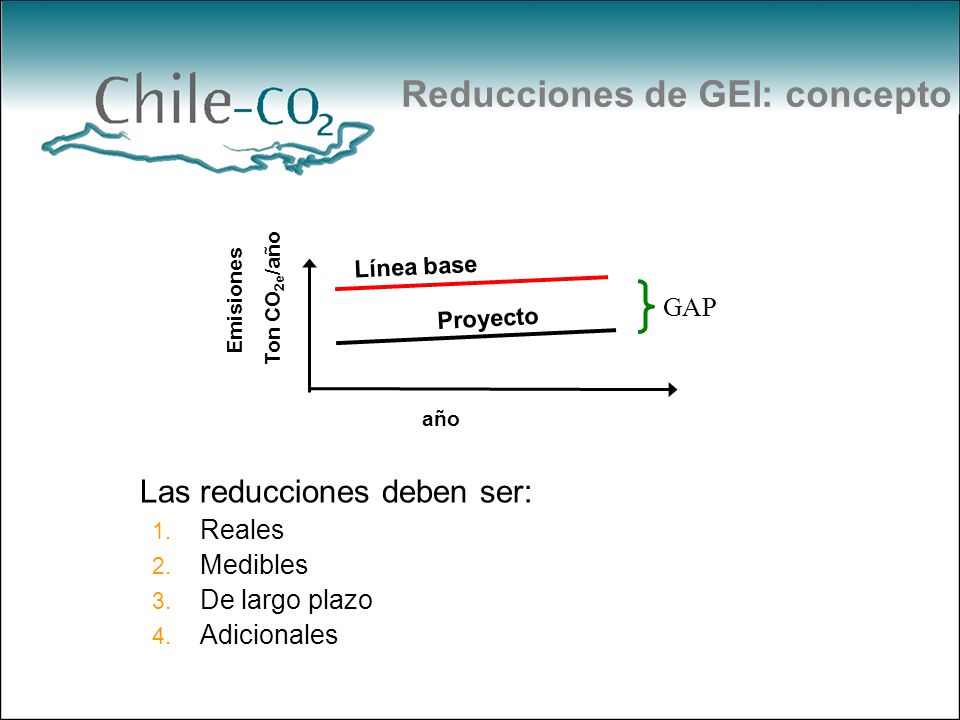 Chile-$CO_2$

Reducciones de GEI: concepto

Emisiones

Ton $CO_{2e}$/año

Línea base

Proyecto

GAP

año

Las reducciones deben ser:

1. Reales
2. Medibles
3. De largo plazo
4. Adicionales